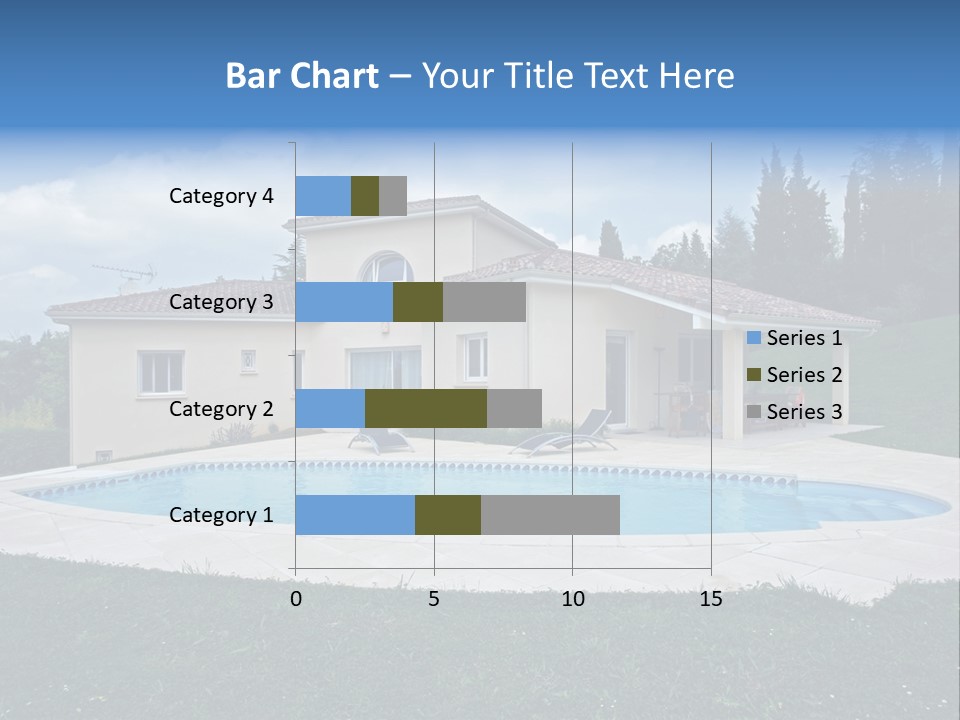 Bar Chart – Your Title Text Here

Category 4
Category 3
Category 2
Category 1

0
5
10
15

Series 1
Series 2
Series 3